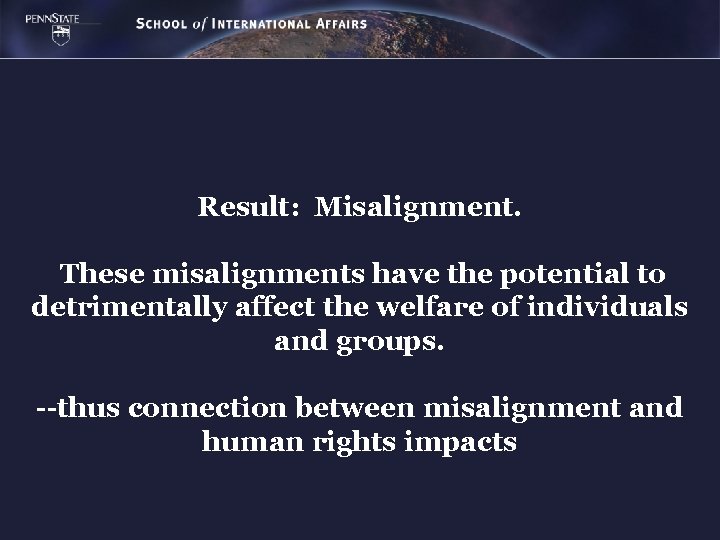 PENNSTATE

SCHOOL of INTERNATIONAL AFFAIRS

Result: Misalignment.

These misalignments have the potential to detrimentally affect the welfare of individuals and groups.

--thus connection between misalignment and human rights impacts